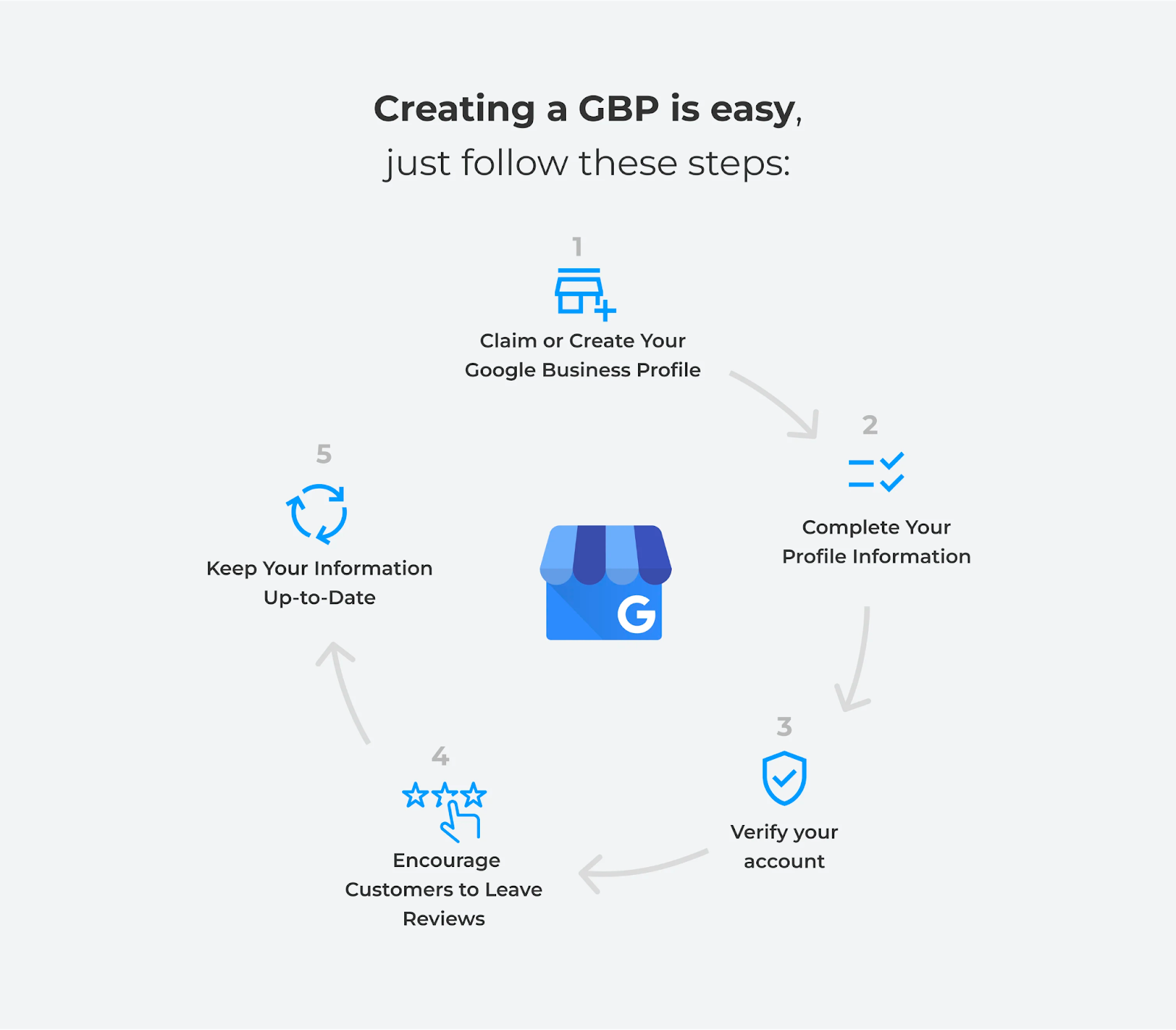 Creating a GBP is easy,
just follow these steps:

1
Claim or Create Your Google Business Profile

2
Complete Your Profile Information

3
Verify your account

4
Encourage Customers to Leave Reviews

5
Keep Your Information Up-to-Date

G